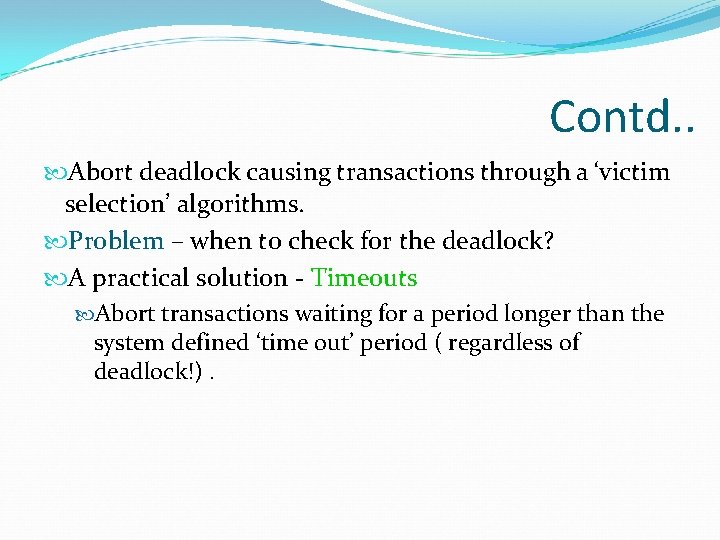 Contd..

Abort deadlock causing transactions through a ‘victim selection’ algorithms.

Problem – when to check for the deadlock?

A practical solution - Timeouts

Abort transactions waiting for a period longer than the system defined ‘time out’ period ( regardless of deadlock!) .